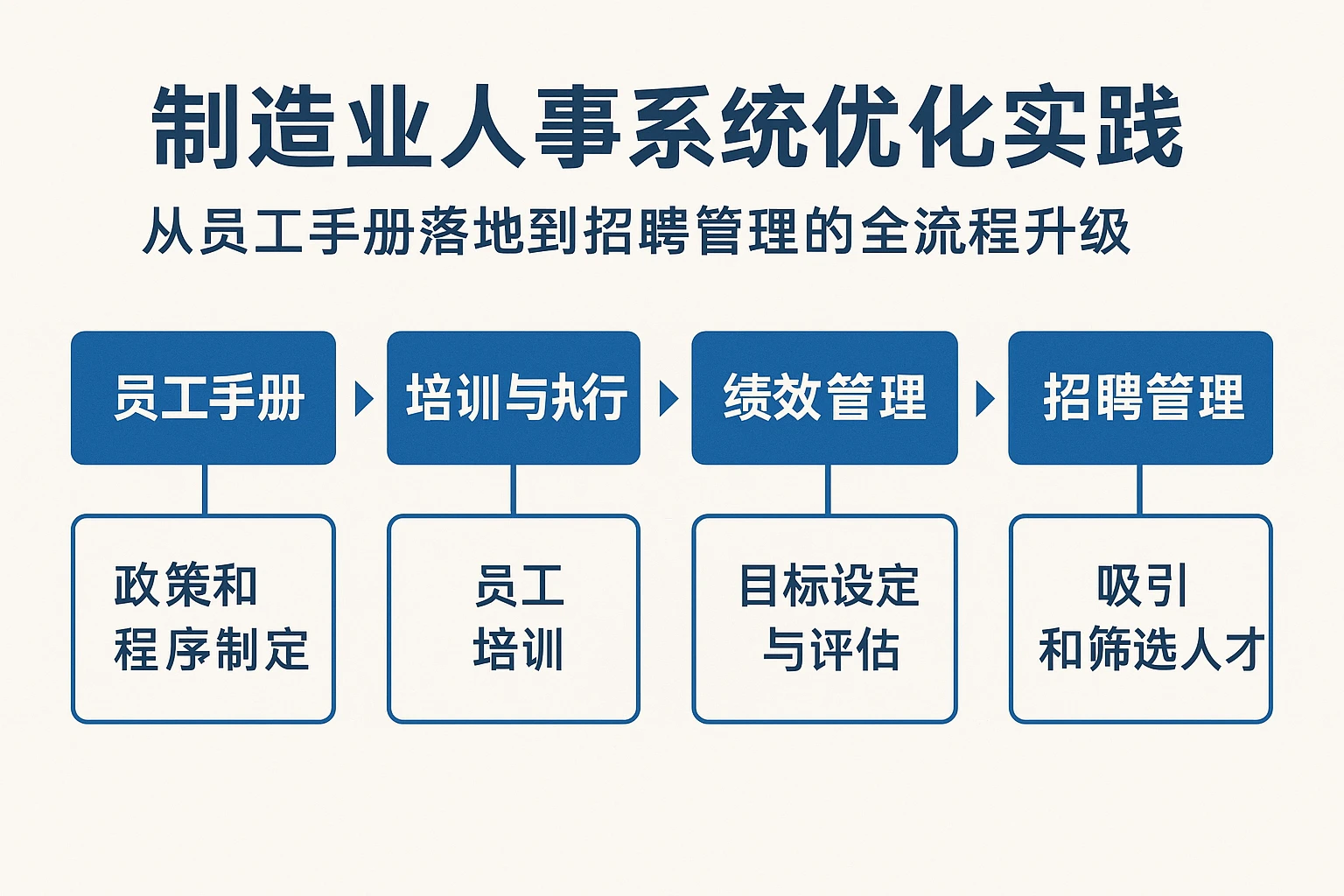 制造业人事系统优化实践

从员工手册落地到招聘管理的全流程升级

员工手册

培训与执行

绩效管理

招聘管理

政策和程序制定

员工培训

目标设定与评估

吸引和筛选人才